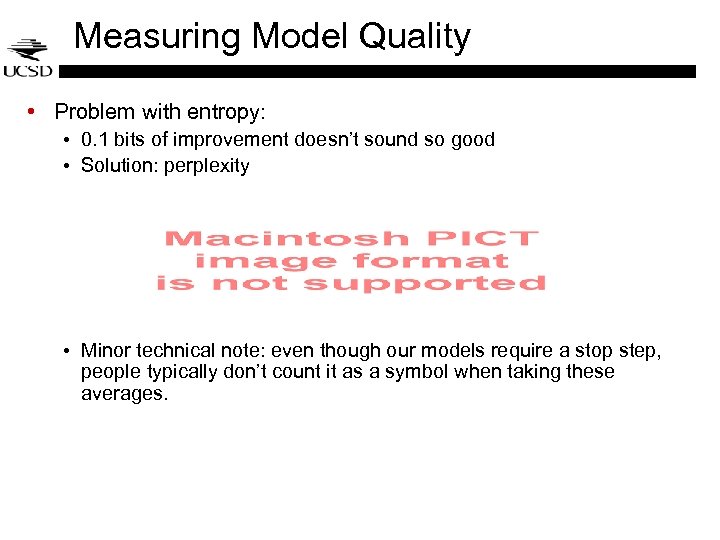 UCSD

Measuring Model Quality

• Problem with entropy:
  • 0.1 bits of improvement doesn't sound so good
  • Solution: perplexity

Macintosh PICT image format is not supported

  • Minor technical note: even though our models require a stop step, people typically don't count it as a symbol when taking these averages.